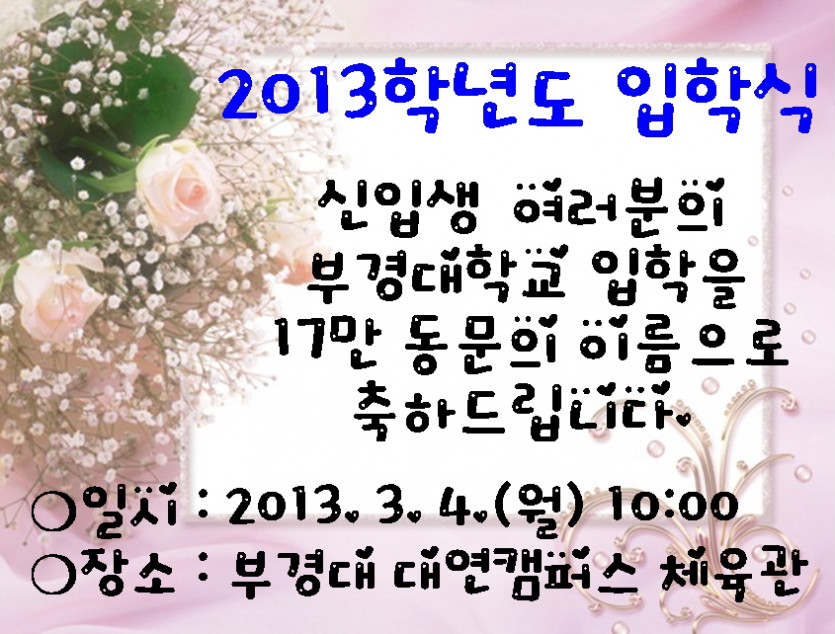 2013학년도 입학식

신입생 여러분의
부경대학교 입학을
17만 동문의 이름으로
축하드립니다.

○일시 : 2013. 3. 4.(월) 10:00
○장소 : 부경대 대연캠퍼스 체육관